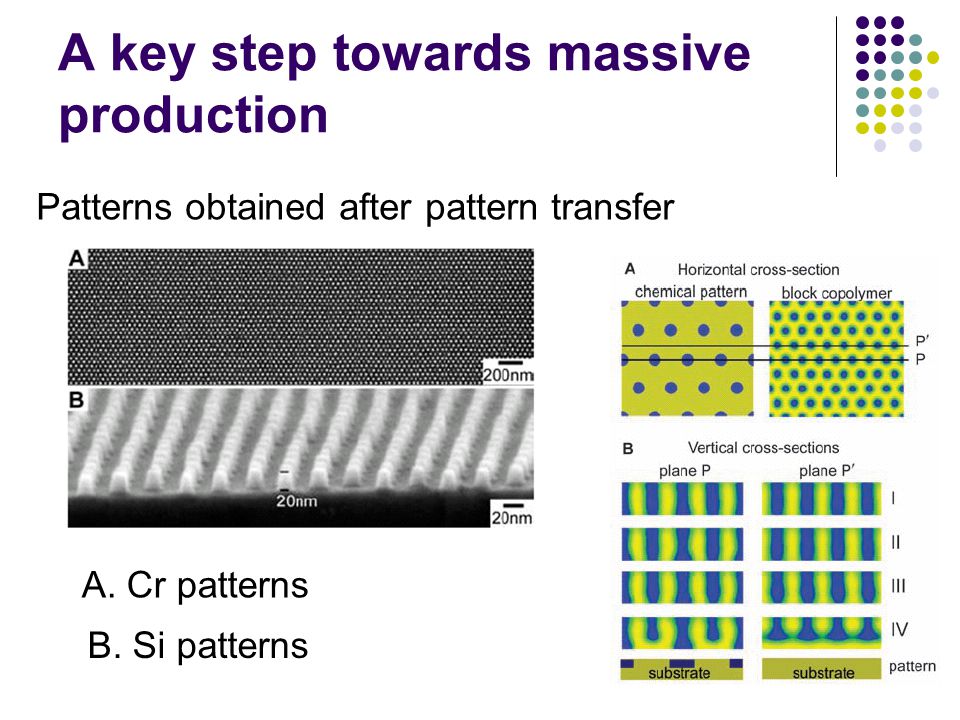 A key step towards massive production

Patterns obtained after pattern transfer

A

200nm

B

20nm

20nm

A. Cr patterns

B. Si patterns

A Horizontal cross-section

chemical pattern

block copolymer

P′

P

B Vertical cross-sections

plane P

plane P′

I

II

III

IV

substrate

substrate

pattern